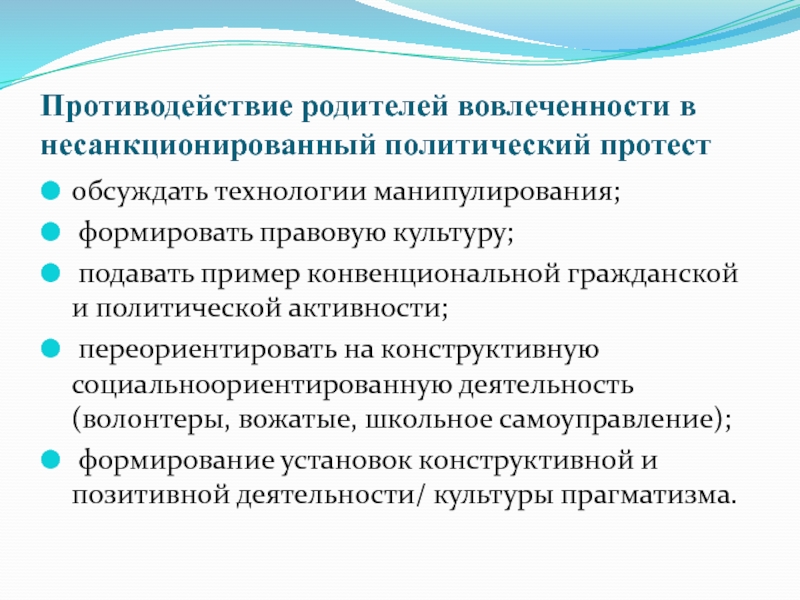 Противодействие родителей вовлеченности в несанкционированный политический протест

обсуждать технологии манипулирования;

формировать правовую культуру;

подавать пример конвенциональной гражданской и политической активности;

переориентировать на конструктивную социальноориентированную деятельность (волонтеры, вожатые, школьное самоуправление);

формирование установок конструктивной и позитивной деятельности/ культуры прагматизма.